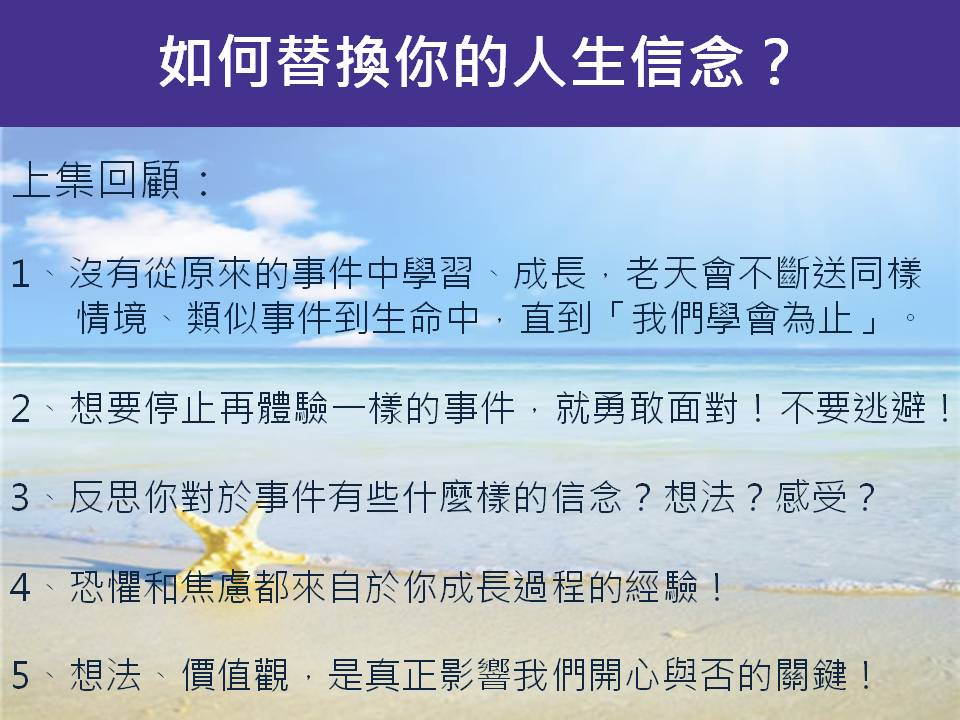 如何替換你的人生信念？

上集回顧：

1、沒有從原來的事件中學習、成長，老天會不斷送同樣情境、類似事件到生命中，直到「我們學會為止」。

2、想要停止再體驗一樣的事件，就勇敢面對！不要逃避！

3、反思你對於事件有些什麼樣的信念？想法？感受？

4、恐懼和焦慮都來自於你成長過程的經驗！

5、想法、價值觀，是真正影響我們開心與否的關鍵！